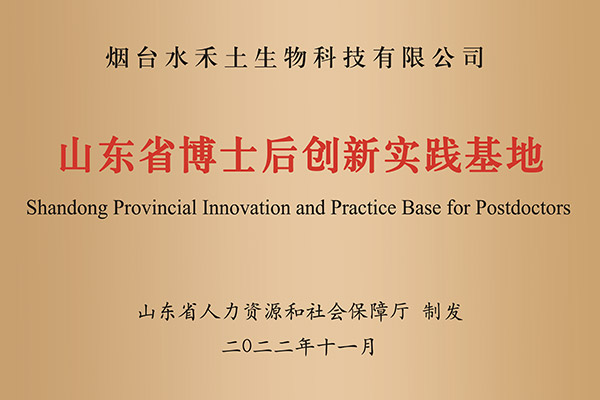 烟台水禾土生物科技有限公司

山东省博士后创新实践基地

Shandong Provincial Innovation and Practice Base for Postdoctors

山东省人力资源和社会保障厅 制发

二〇二二年十一月